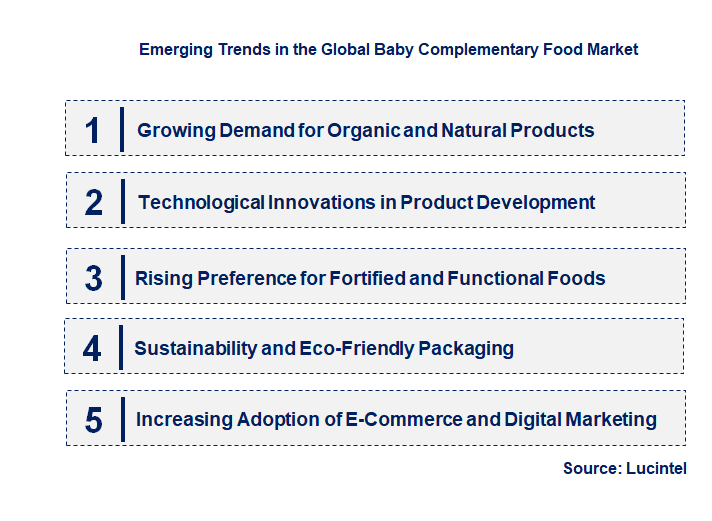 Emerging Trends in the Global Baby Complementary Food Market

1 Growing Demand for Organic and Natural Products

2 Technological Innovations in Product Development

3 Rising Preference for Fortified and Functional Foods

4 Sustainability and Eco-Friendly Packaging

5 Increasing Adoption of E-Commerce and Digital Marketing

Source: Lucintel